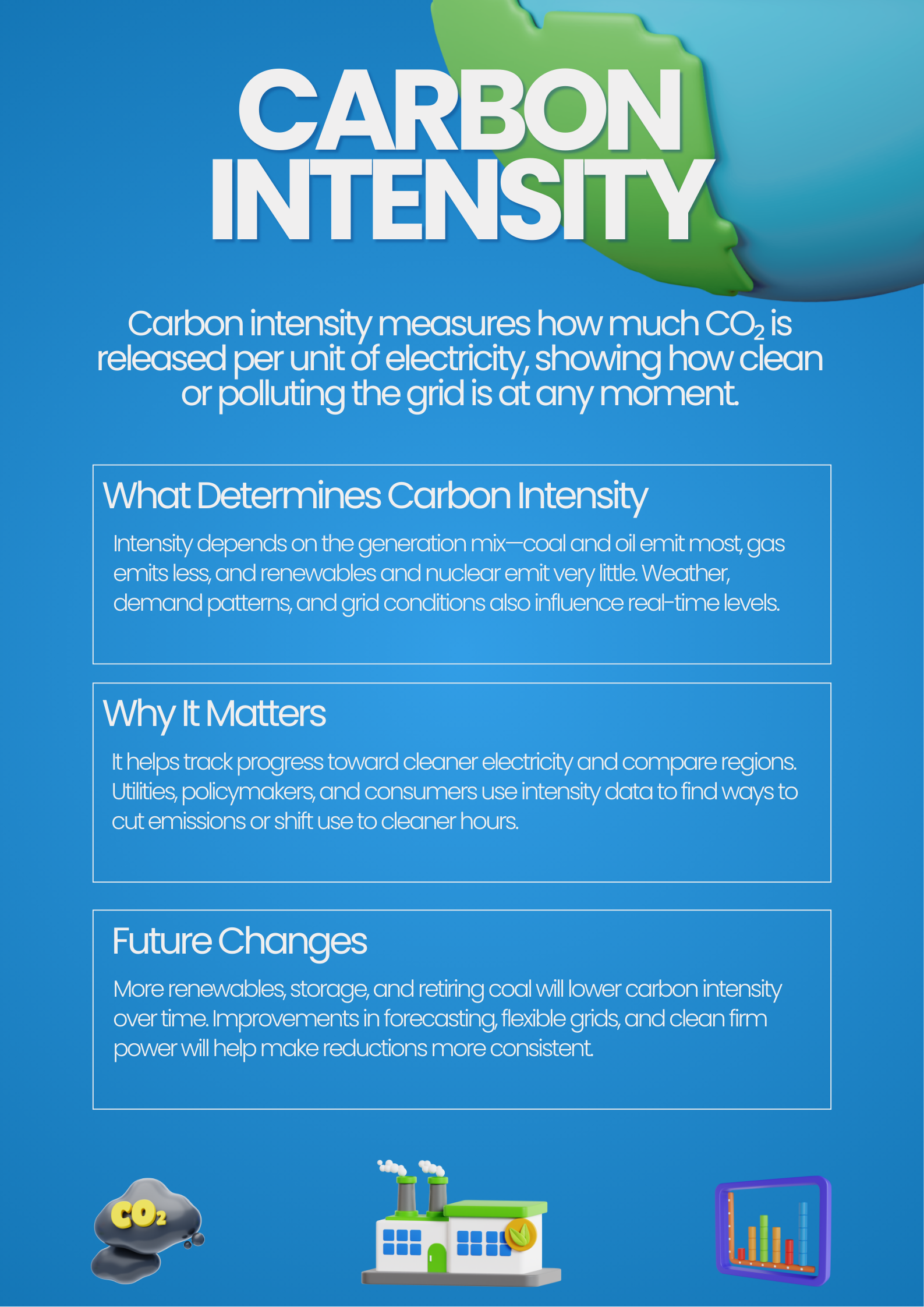 CARBON INTENSITY

Carbon intensity measures how much $CO_2$ is released per unit of electricity, showing how clean or polluting the grid is at any moment.

What Determines Carbon Intensity

Intensity depends on the generation mix—coal and oil emit most, gas emits less, and renewables and nuclear emit very little. Weather, demand patterns, and grid conditions also influence real-time levels.

Why It Matters

It helps track progress toward cleaner electricity and compare regions. Utilities, policymakers, and consumers use intensity data to find ways to cut emissions or shift use to cleaner hours.

Future Changes

More renewables, storage, and retiring coal will lower carbon intensity over time. Improvements in forecasting, flexible grids, and clean firm power will help make reductions more consistent.

$CO_2$